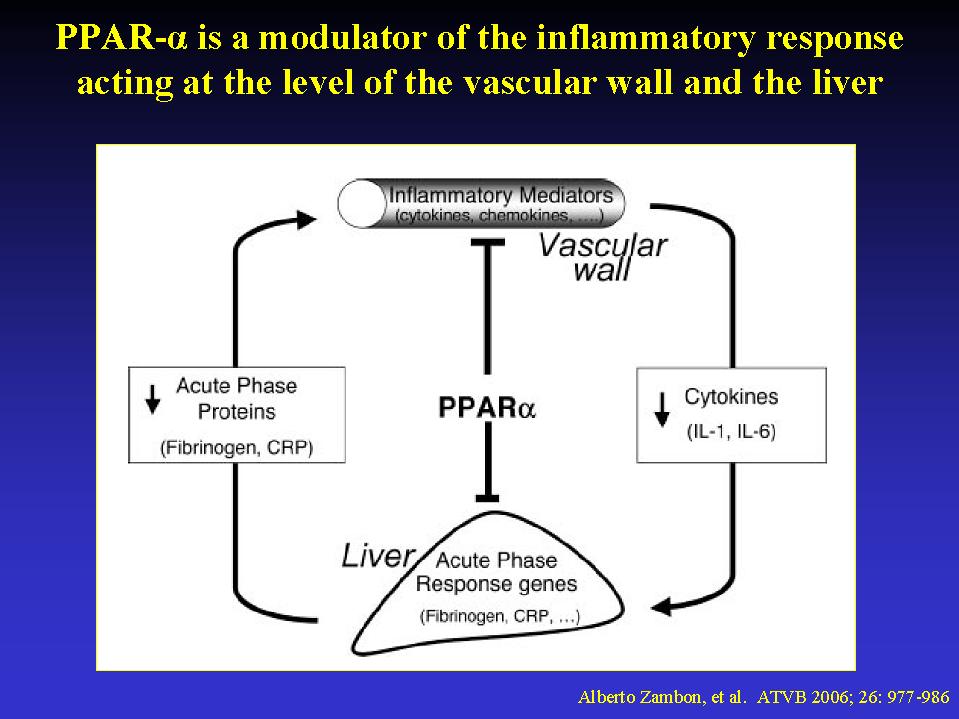 PPAR-α is a modulator of the inflammatory response acting at the level of the vascular wall and the liver

Inflammatory Mediators
(cytokines, chemokines, ...)

Vascular wall

↓ Acute Phase Proteins
(Fibrinogen, CRP)

PPARα

↓ Cytokines
(IL-1, IL-6)

Liver

Acute Phase Response genes
(Fibrinogen, CRP, ...)

Alberto Zambon, et al. ATVB 2006; 26: 977-986